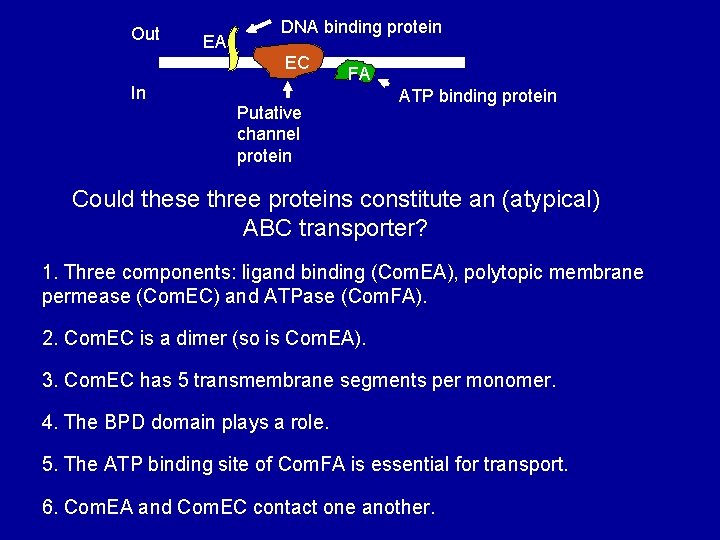 Out
EA
DNA binding protein
EC
FA
In
ATP binding protein
Putative channel protein

Could these three proteins constitute an (atypical) ABC transporter?

1. Three components: ligand binding (ComEA), polytopic membrane permease (ComEC) and ATPase (ComFA).

2. ComEC is a dimer (so is ComEA).

3. ComEC has 5 transmembrane segments per monomer.

4. The BPD domain plays a role.

5. The ATP binding site of ComFA is essential for transport.

6. ComEA and ComEC contact one another.